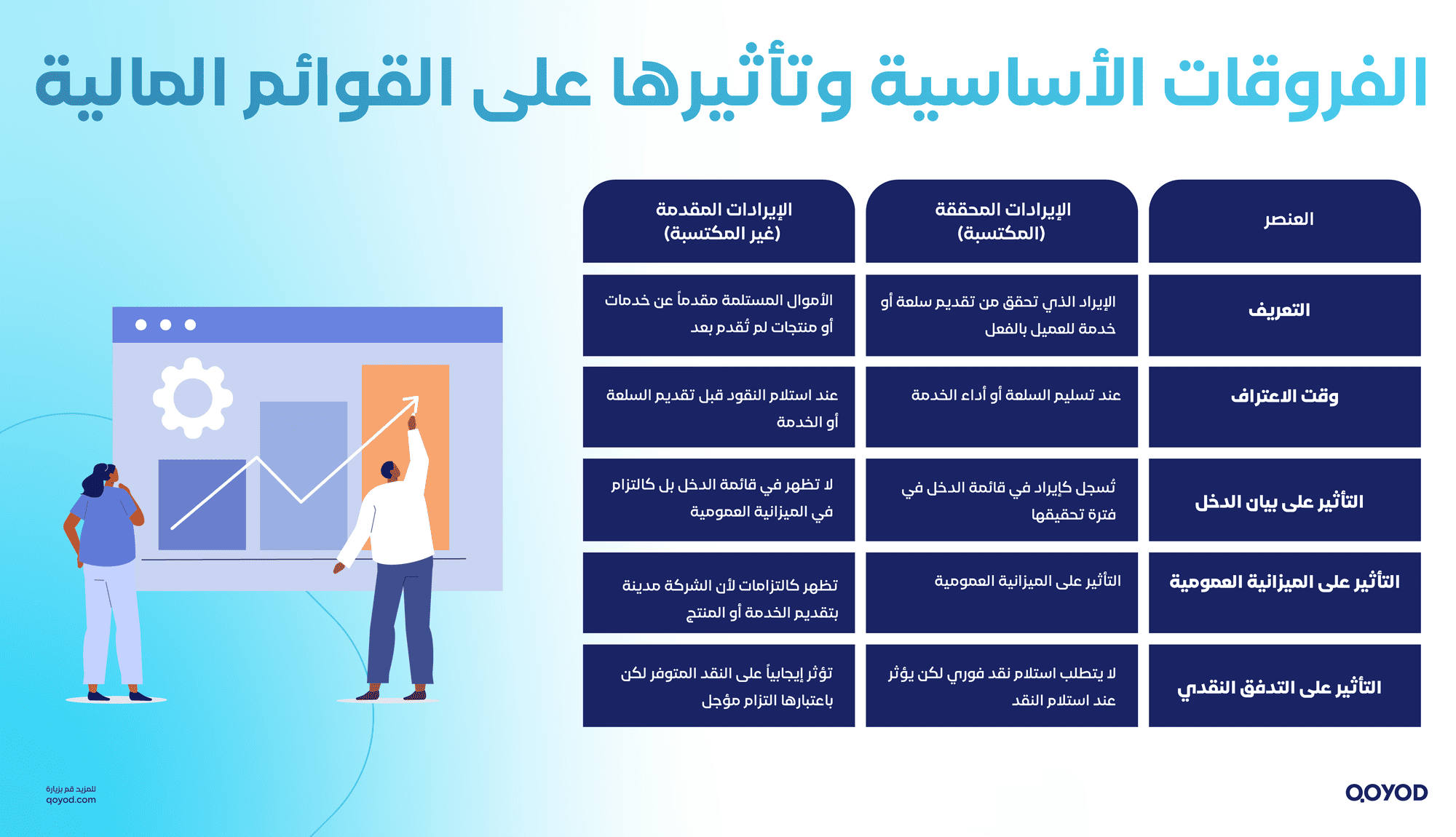 الفروقات الأساسية وتأثيرها على القوائم المالية

| العنصر | الإيرادات المحققة (المكتسبة) | الإيرادات المقدمة (غير المكتسبة) |
|---|---|---|
| التعريف | الإيراد الذي تحقق من تقديم سلعة أو خدمة للعميل بالفعل | الأموال المستلمة مقدماً عن خدمات أو منتجات لم تُقدم بعد |
| وقت الاعتراف | عند تسليم السلعة أو أداء الخدمة | عند استلام النقود قبل تقديم السلعة أو الخدمة |
| التأثير على بيان الدخل | تُسجل كإيراد في قائمة الدخل في فترة تحقيقها | لا تظهر في قائمة الدخل بل كالتزام في الميزانية العمومية |
| التأثير على الميزانية العمومية | التأثير على الميزانية العمومية | تظهر كالتزامات لأن الشركة مدينة بتقديم الخدمة أو المنتج |
| التأثير على التدفق النقدي | لا يتطلب استلام نقد فوري لكن يؤثر عند استلام النقد | تؤثر إيجابياً على النقد المتوفر لكن باعتبارها التزام مؤجل |

للمزيد قم بزيارة
qoyod.com

QOYOD